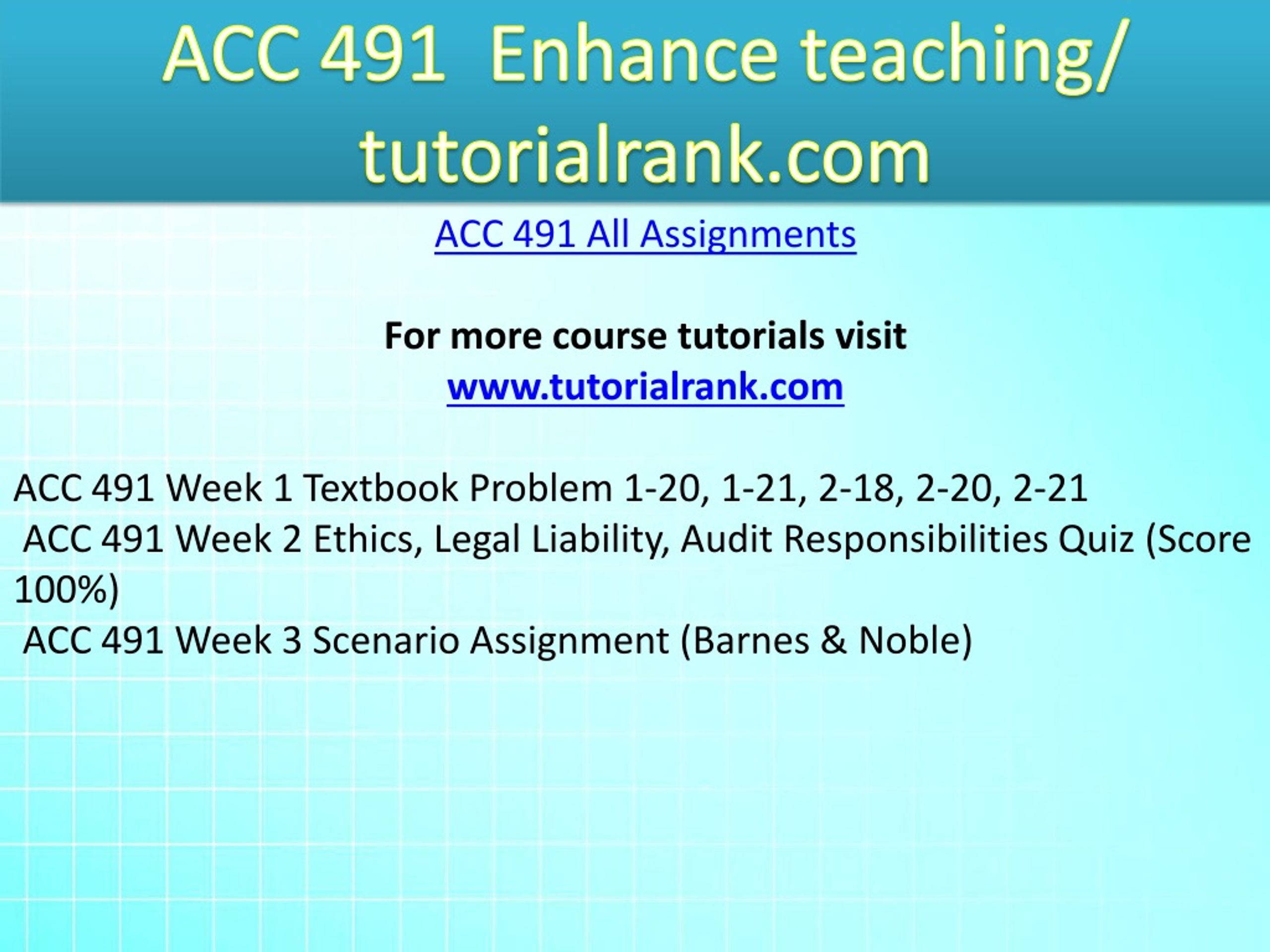 ACC 491 Enhance teaching/ tutorialrank.com

ACC 491 All Assignments

For more course tutorials visit
www.tutorialrank.com

ACC 491 Week 1 Textbook Problem 1-20, 1-21, 2-18, 2-20, 2-21
ACC 491 Week 2 Ethics, Legal Liability, Audit Responsibilities Quiz (Score 100%)
ACC 491 Week 3 Scenario Assignment (Barnes & Noble)